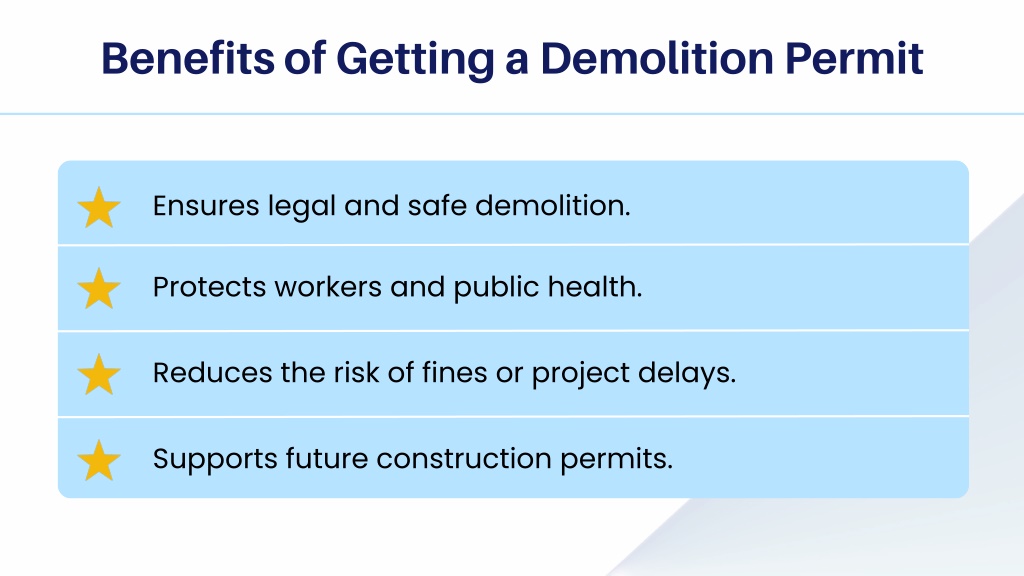 Benefits of Getting a Demolition Permit

Ensures legal and safe demolition.

Protects workers and public health.

Reduces the risk of fines or project delays.

Supports future construction permits.